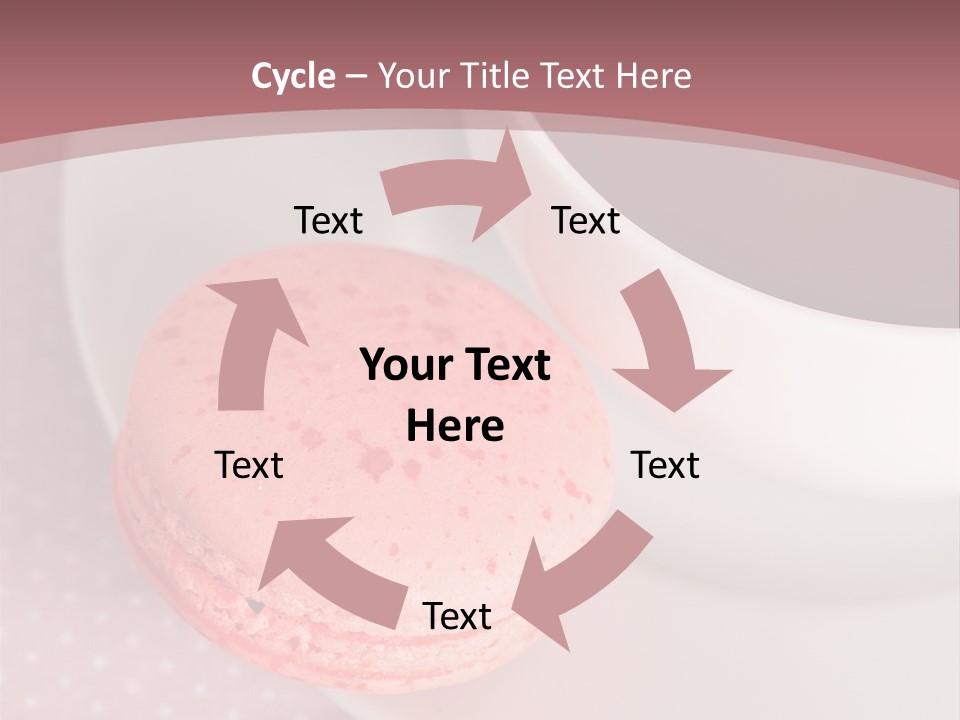 Cycle – Your Title Text Here

Text

Text

Your Text Here

Text

Text

Text